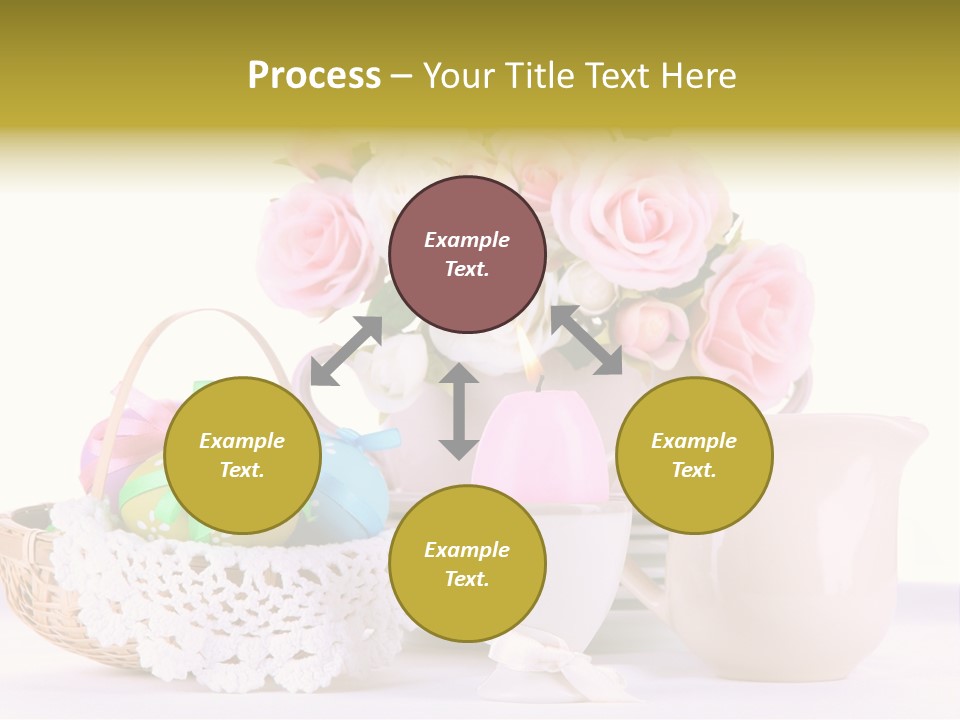 Process – Your Title Text Here

Example Text.

Example Text.

Example Text.

Example Text.